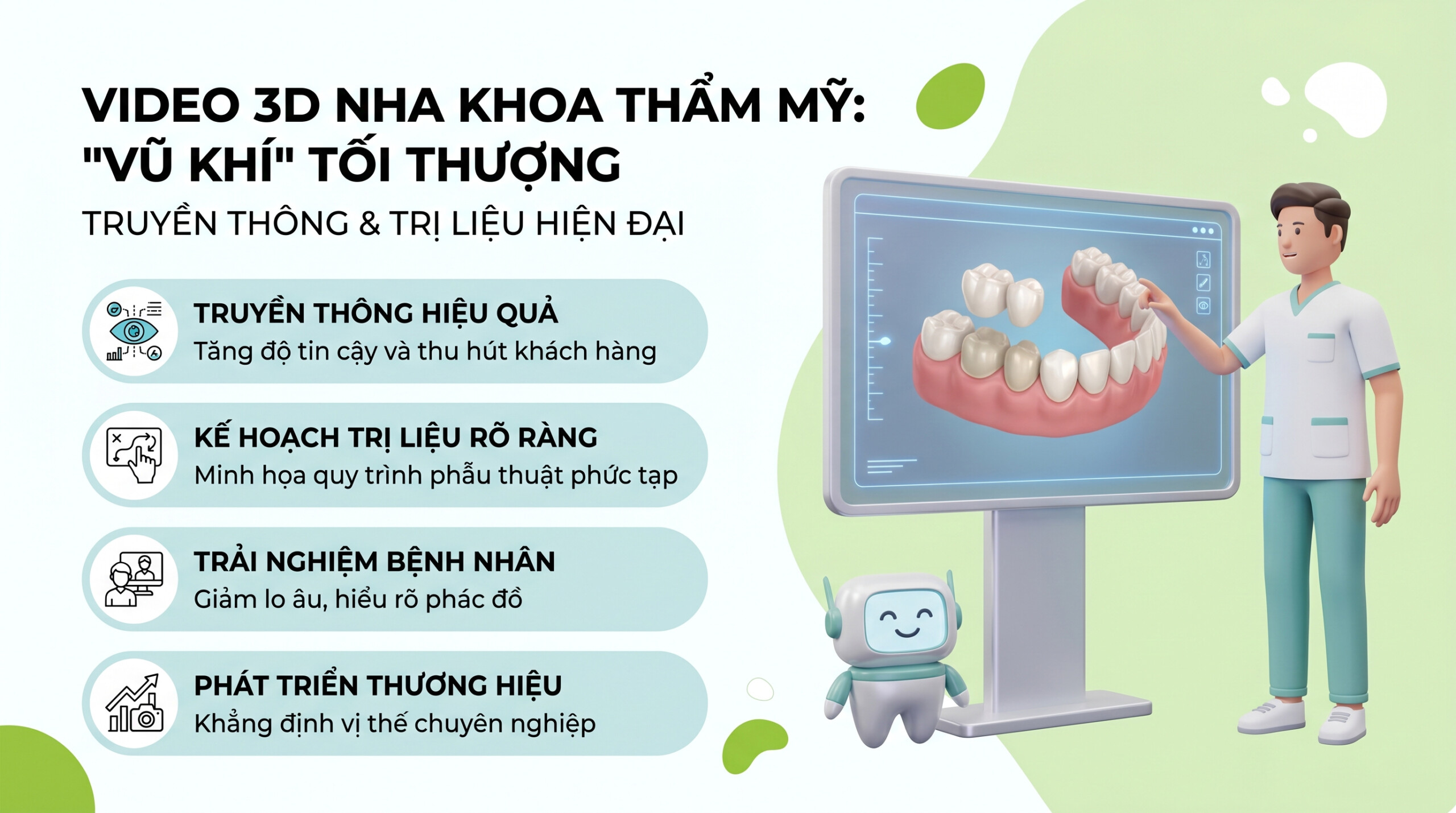 VIDEO 3D NHA KHOA THẨM MỸ: "VŨ KHÍ" TỐI THƯỢNG

TRUYỀN THÔNG & TRỊ LIỆU HIỆN ĐẠI

TRUYỀN THÔNG HIỆU QUẢ
Tăng độ tin cậy và thu hút khách hàng

KẾ HOẠCH TRỊ LIỆU RÕ RÀNG
Minh họa quy trình phẫu thuật phức tạp

TRẢI NGHIỆM BỆNH NHÂN
Giảm lo âu, hiểu rõ phác đồ

PHÁT TRIỂN THƯƠNG HIỆU
Khẳng định vị thế chuyên nghiệp